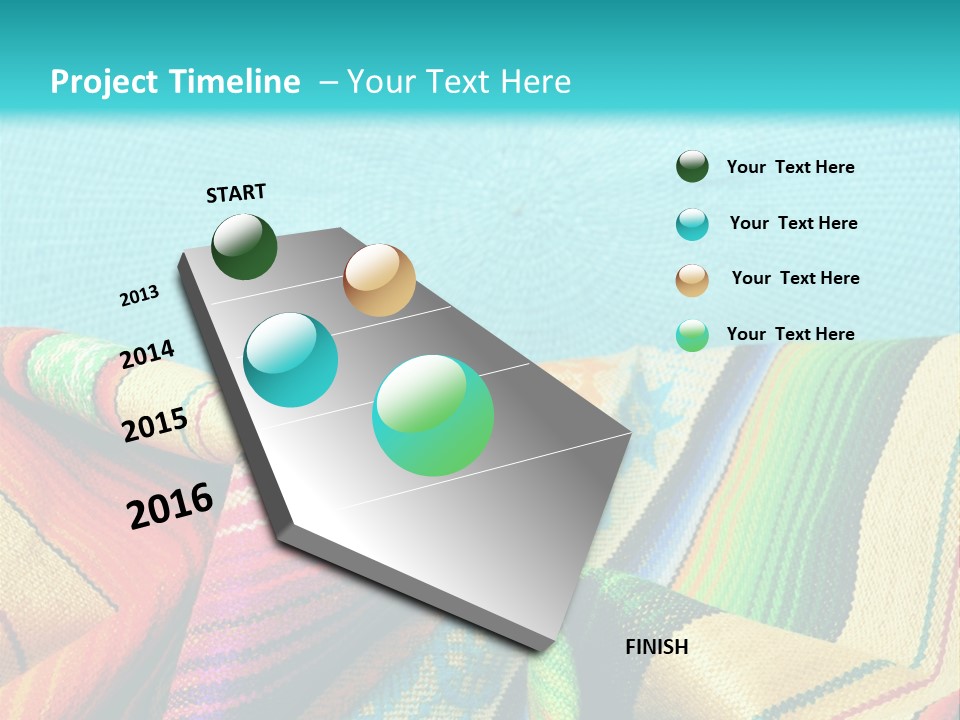 Project Timeline – Your Text Here

START

2013

2014

2015

2016

FINISH

Your Text Here

Your Text Here

Your Text Here

Your Text Here